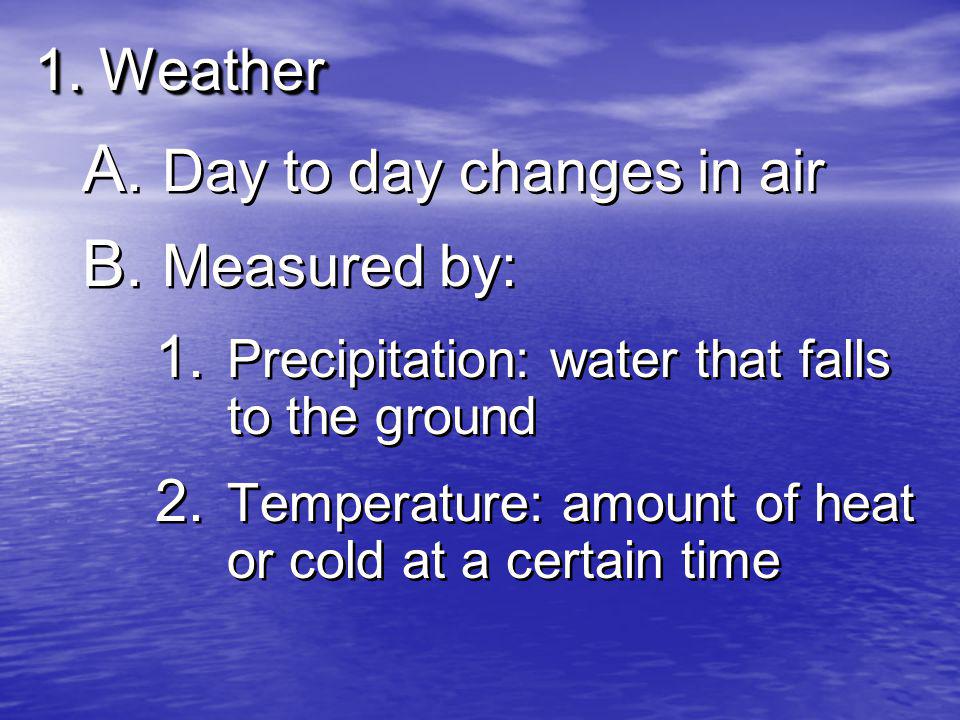 1. Weather

A. Day to day changes in air

B. Measured by:

1. Precipitation: water that falls to the ground

2. Temperature: amount of heat or cold at a certain time